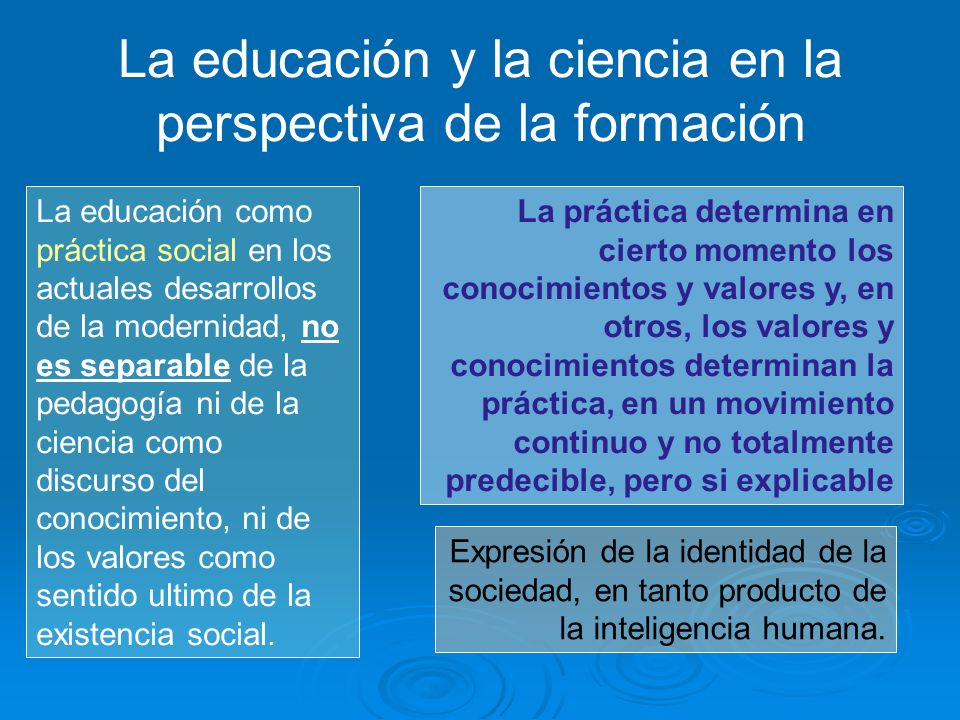 La educación y la ciencia en la perspectiva de la formación

La educación como práctica social en los actuales desarrollos de la modernidad, no es separable de la pedagogía ni de la ciencia como discurso del conocimiento, ni de los valores como sentido ultimo de la existencia social.

La práctica determina en cierto momento los conocimientos y valores y, en otros, los valores y conocimientos determinan la práctica, en un movimiento continuo y no totalmente predecible, pero si explicable

Expresión de la identidad de la sociedad, en tanto producto de la inteligencia humana.